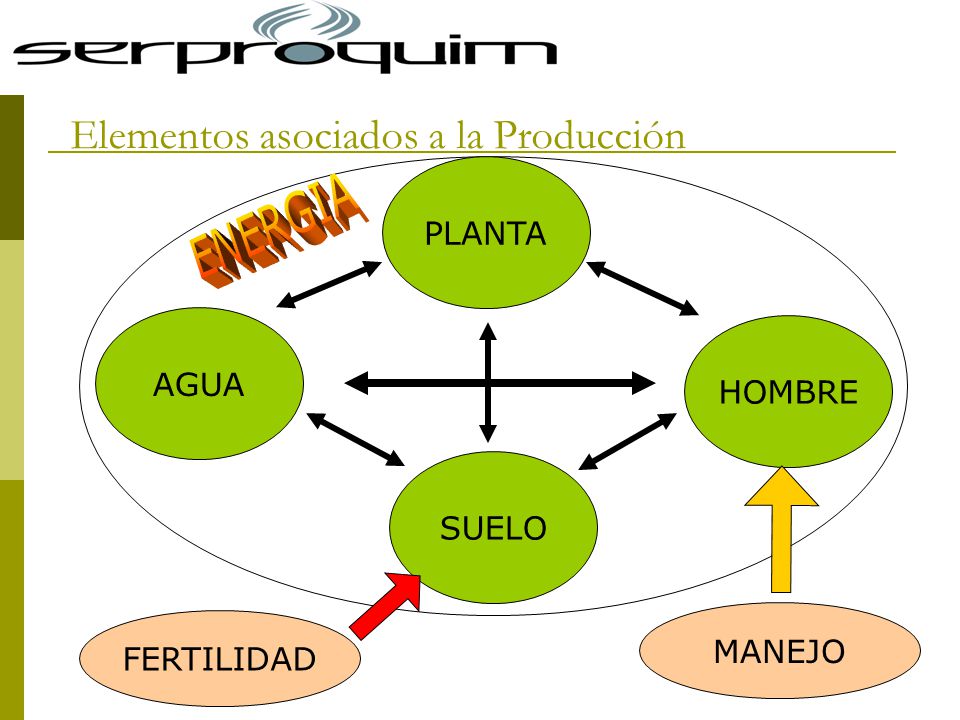 serproquim

Elementos asociados a la Producción

ENERGIA

PLANTA

AGUA

HOMBRE

SUELO

FERTILIDAD

MANEJO